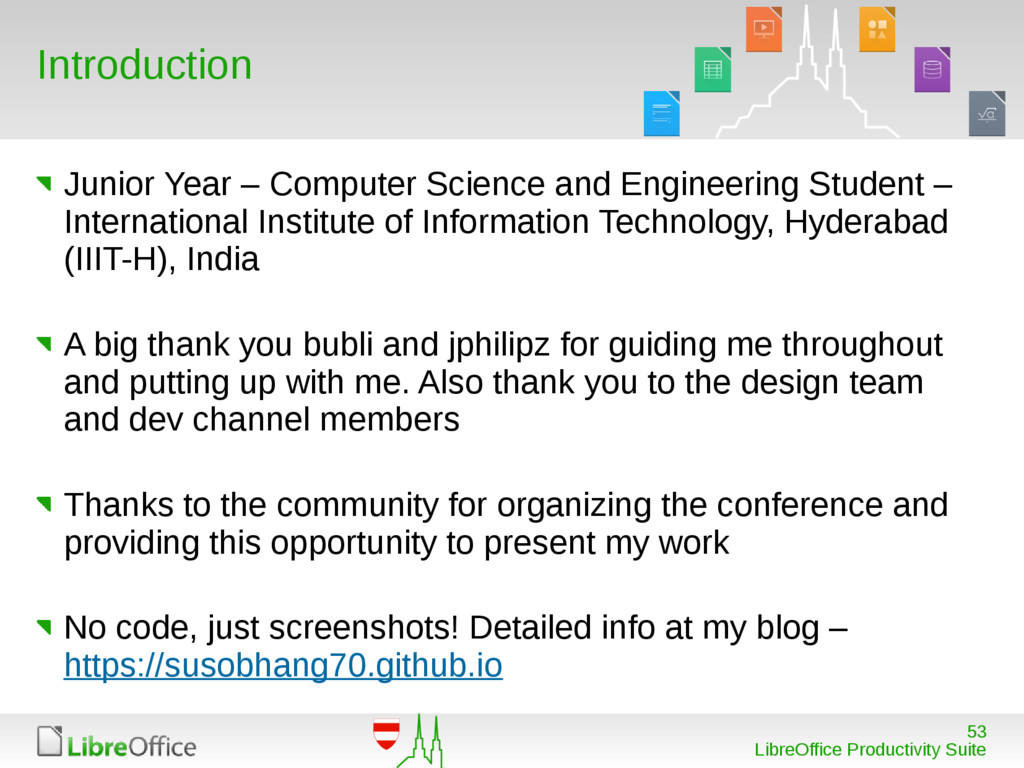 Introduction

Junior Year – Computer Science and Engineering Student – International Institute of Information Technology, Hyderabad (IIIT-H), India

A big thank you bubli and jphilipz for guiding me throughout and putting up with me. Also thank you to the design team and dev channel members

Thanks to the community for organizing the conference and providing this opportunity to present my work

No code, just screenshots! Detailed info at my blog – https://susobhang70.github.io

LibreOffice

53
LibreOffice Productivity Suite